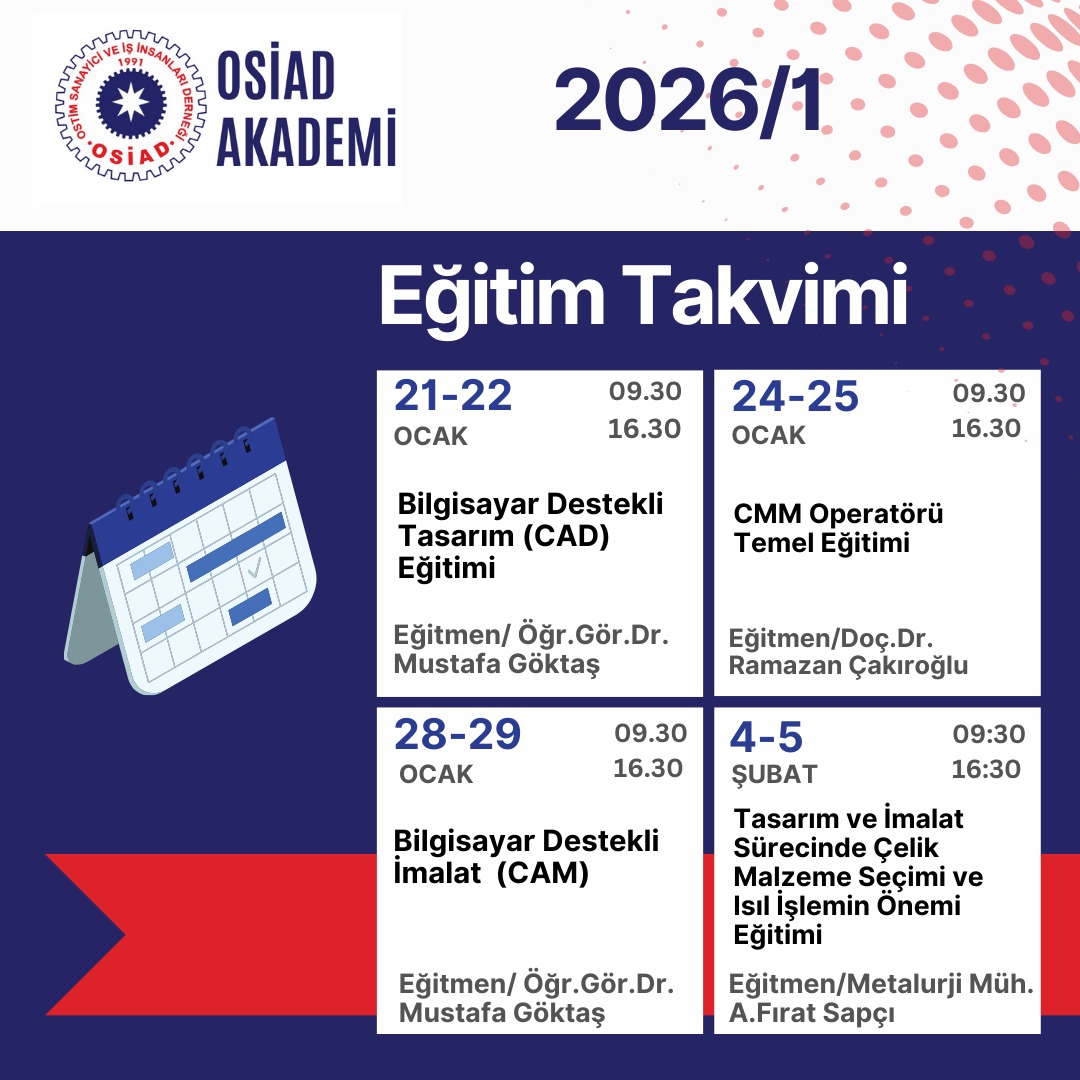 OSTİM SANAYİCİ VE İŞ İNSANLARI DERNEĞİ
1991
OSİAD

OSİAD AKADEMİ

2026/1

Eğitim Takvimi

21-22
OCAK
09.30
16.30

Bilgisayar Destekli Tasarım (CAD) Eğitimi

Eğitmen/ Öğr.Gör.Dr. Mustafa Göktaş

24-25
OCAK
09.30
16.30

CMM Operatörü Temel Eğitimi

Eğitmen/Doç.Dr. Ramazan Çakıroğlu

28-29
OCAK
09.30
16.30

Bilgisayar Destekli İmalat (CAM)

Eğitmen/ Öğr.Gör.Dr. Mustafa Göktaş

4-5
ŞUBAT
09:30
16:30

Tasarım ve İmalat Sürecinde Çelik Malzeme Seçimi ve Isıl İşlemin Önemi Eğitimi

Eğitmen/Metalurji Müh. A.Fırat Sapçı